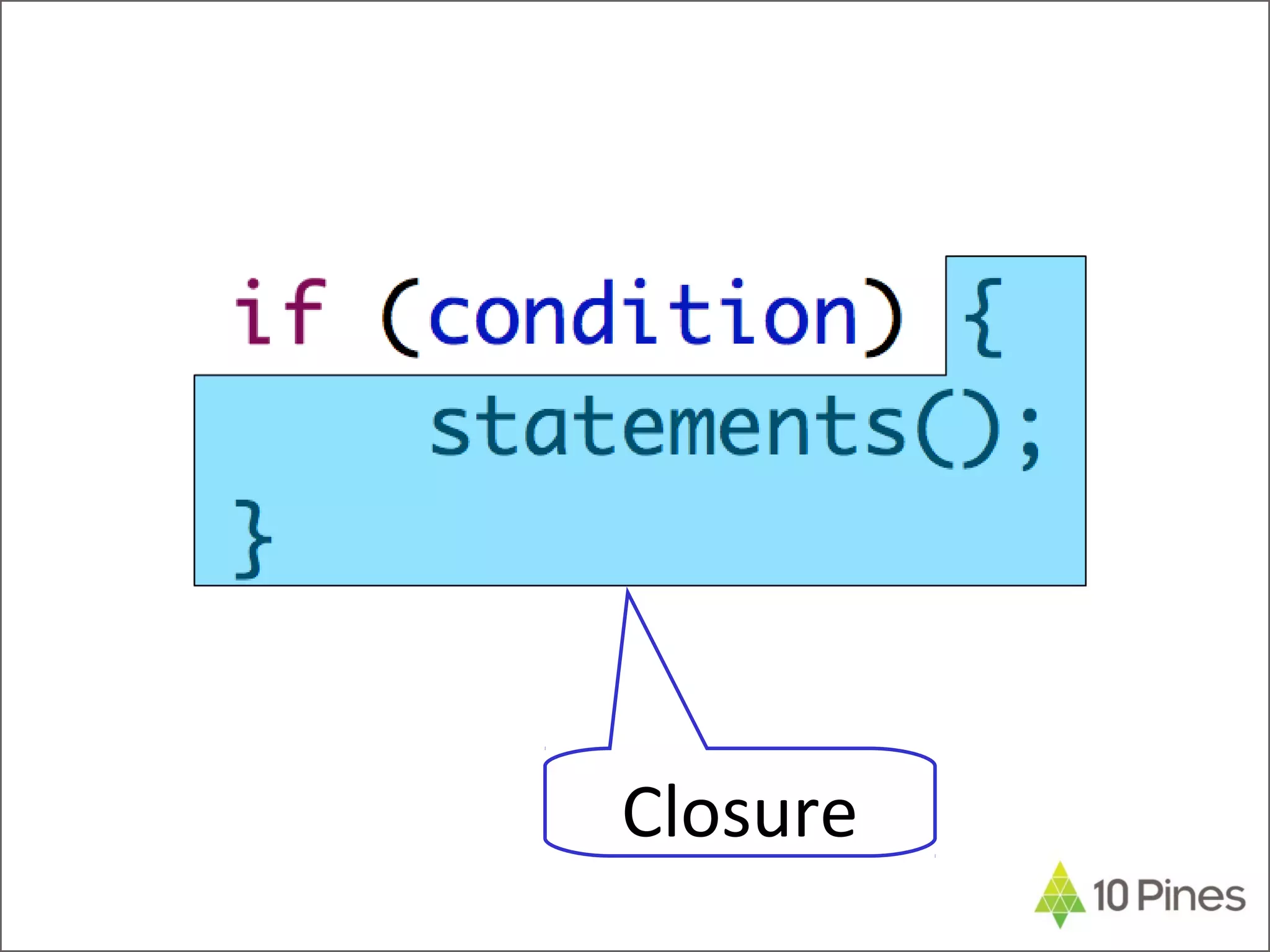 if (condition) {
    statements();
}

Closure

10 Pines